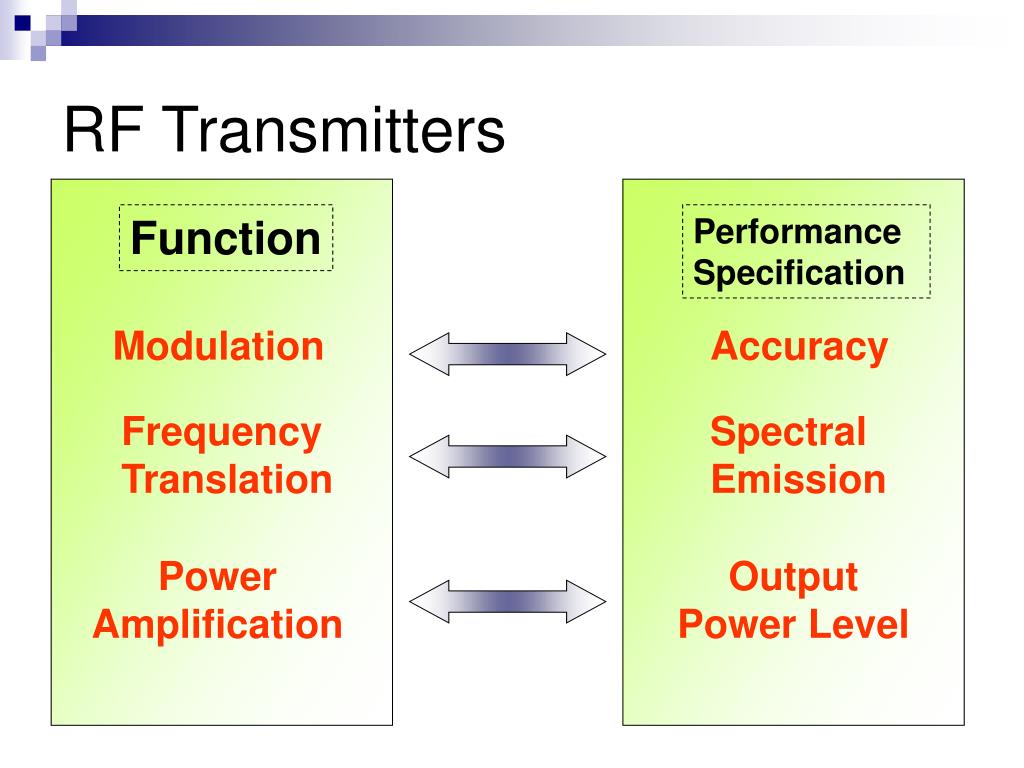 RF Transmitters

Function

Modulation

Frequency Translation

Power Amplification

Performance Specification

Accuracy

Spectral Emission

Output Power Level